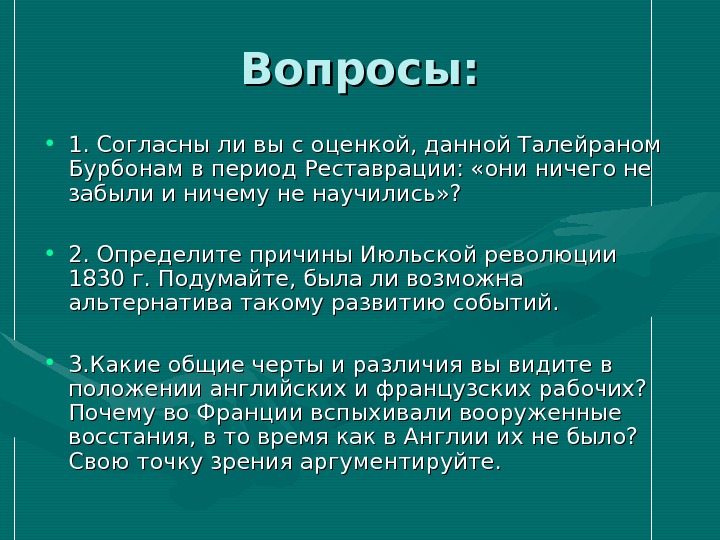 Вопросы:

• 1. Согласны ли вы с оценкой, данной Талейраном Бурбонам в период Реставрации: «они ничего не забыли и ничему не научились»?

• 2. Определите причины Июльской революции 1830 г. Подумайте, была ли возможна альтернатива такому развитию событий.

• 3.Какие общие черты и различия вы видите в положении английских и французских рабочих? Почему во Франции вспыхивали вооруженные восстания, в то время как в Англии их не было? Свою точку зрения аргументируйте.